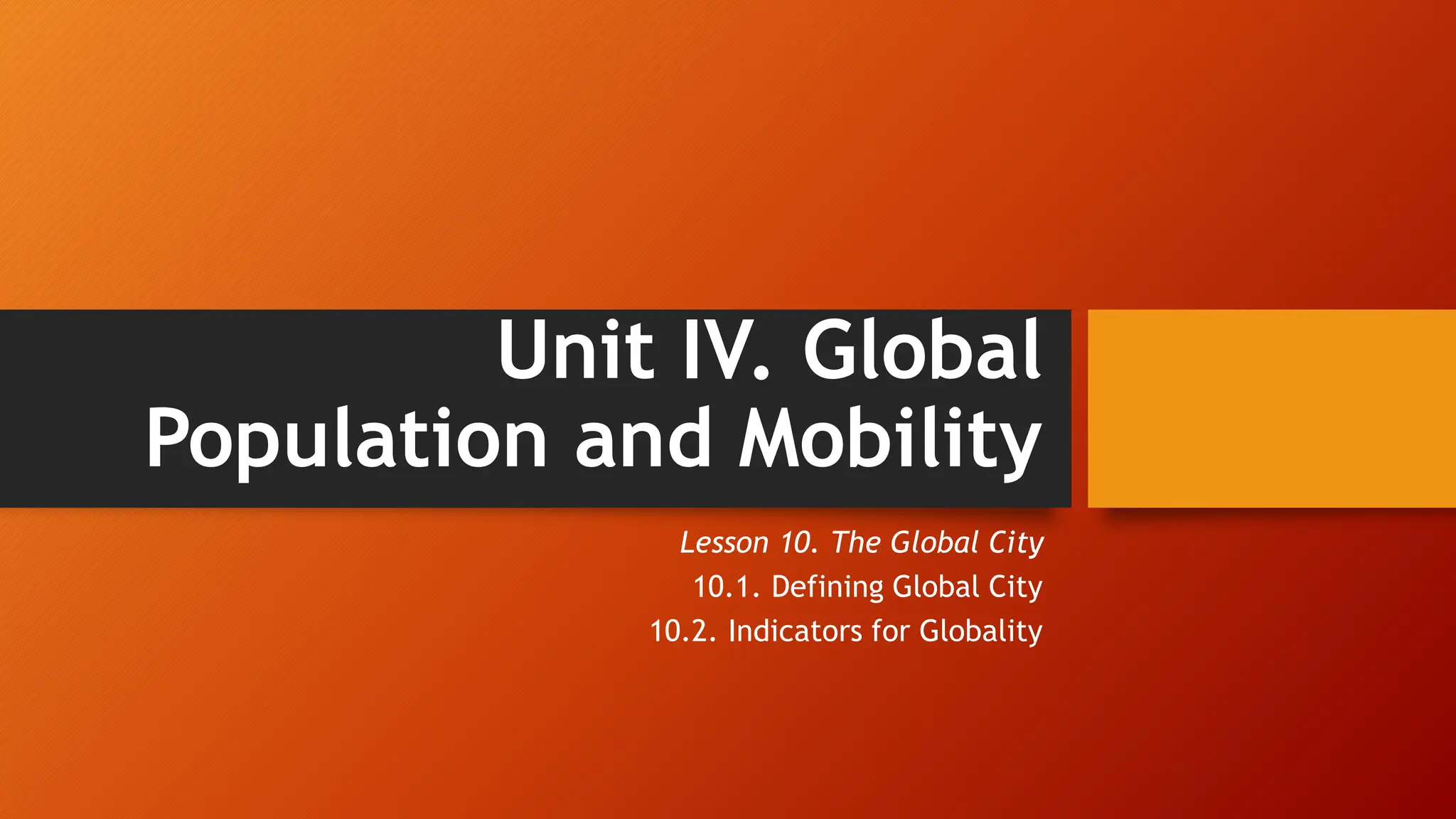 Unit IV. Global Population and Mobility

Lesson 10. The Global City
10.1. Defining Global City
10.2. Indicators for Globality